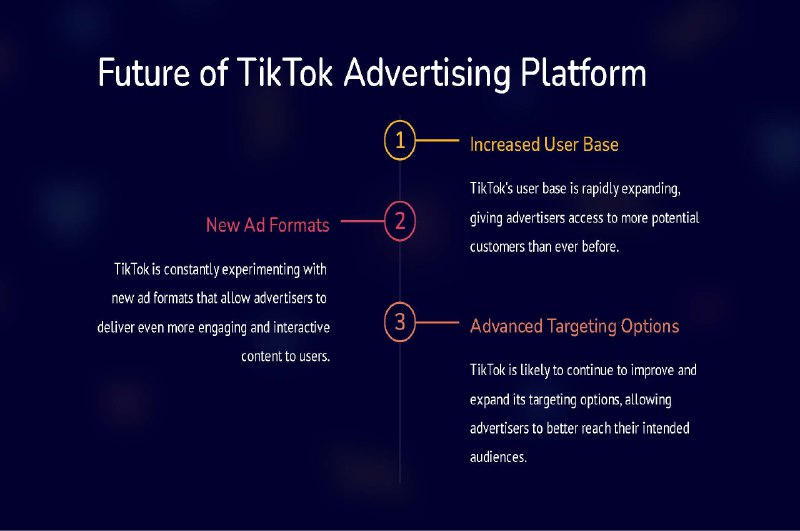 Future of TikTok Advertising Platform

1

Increased User Base

TikTok's user base is rapidly expanding, giving advertisers access to more potential customers than ever before.

2

New Ad Formats

TikTok is constantly experimenting with new ad formats that allow advertisers to deliver even more engaging and interactive content to users.

3

Advanced Targeting Options

TikTok is likely to continue to improve and expand its targeting options, allowing advertisers to better reach their intended audiences.